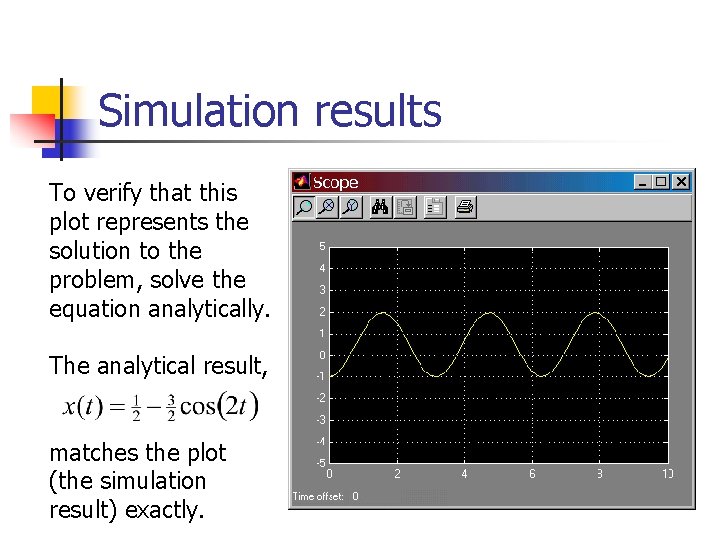 Simulation results

To verify that this plot represents the solution to the problem, solve the equation analytically.

The analytical result,

$x(t) = \frac{1}{2} - \frac{3}{2}\cos(2t)$

matches the plot (the simulation result) exactly.

Scope

5
4
3
2
1
0
-1
-2
-3
-4
-5
0
2
4
6
8
10

Time offset: 0